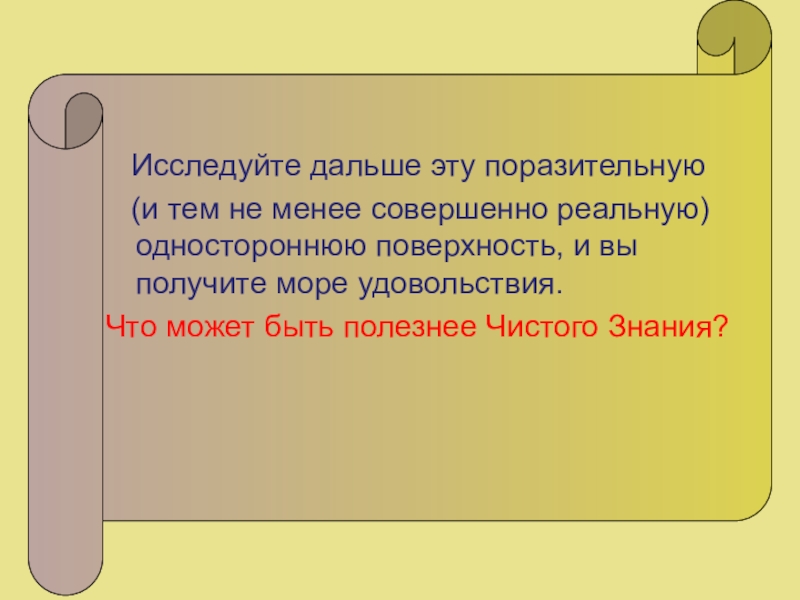 Исследуйте дальше эту поразительную (и тем не менее совершенно реальную) одностороннюю поверхность, и вы получите море удовольствия.

Что может быть полезнее Чистого Знания?